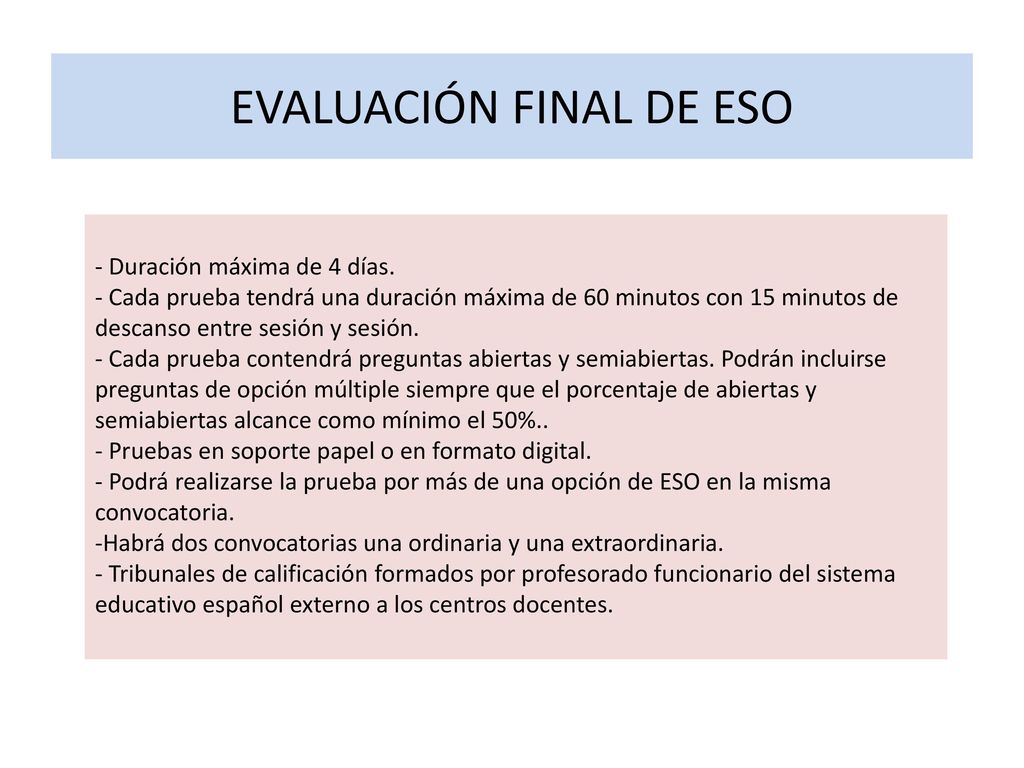 EVALUACIÓN FINAL DE ESO

- Duración máxima de 4 días.
- Cada prueba tendrá una duración máxima de 60 minutos con 15 minutos de descanso entre sesión y sesión.
- Cada prueba contendrá preguntas abiertas y semiabiertas. Podrán incluirse preguntas de opción múltiple siempre que el porcentaje de abiertas y semiabiertas alcance como mínimo el 50%..
- Pruebas en soporte papel o en formato digital.
- Podrá realizarse la prueba por más de una opción de ESO en la misma convocatoria.
-Habrá dos convocatorias una ordinaria y una extraordinaria.
- Tribunales de calificación formados por profesorado funcionario del sistema educativo español externo a los centros docentes.